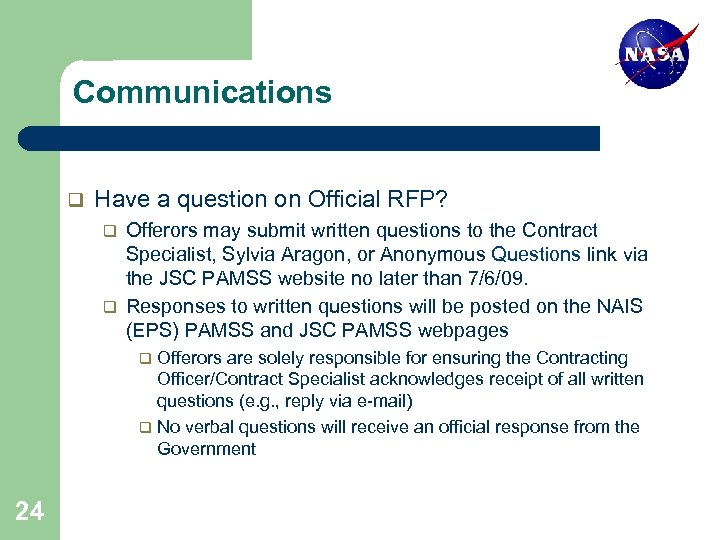 NASA

Communications

❑ Have a question on Official RFP?

❑ Offerors may submit written questions to the Contract Specialist, Sylvia Aragon, or Anonymous Questions link via the JSC PAMSS website no later than 7/6/09.

❑ Responses to written questions will be posted on the NAIS (EPS) PAMSS and JSC PAMSS webpages

❑ Offerors are solely responsible for ensuring the Contracting Officer/Contract Specialist acknowledges receipt of all written questions (e.g., reply via e-mail)

❑ No verbal questions will receive an official response from the Government

24